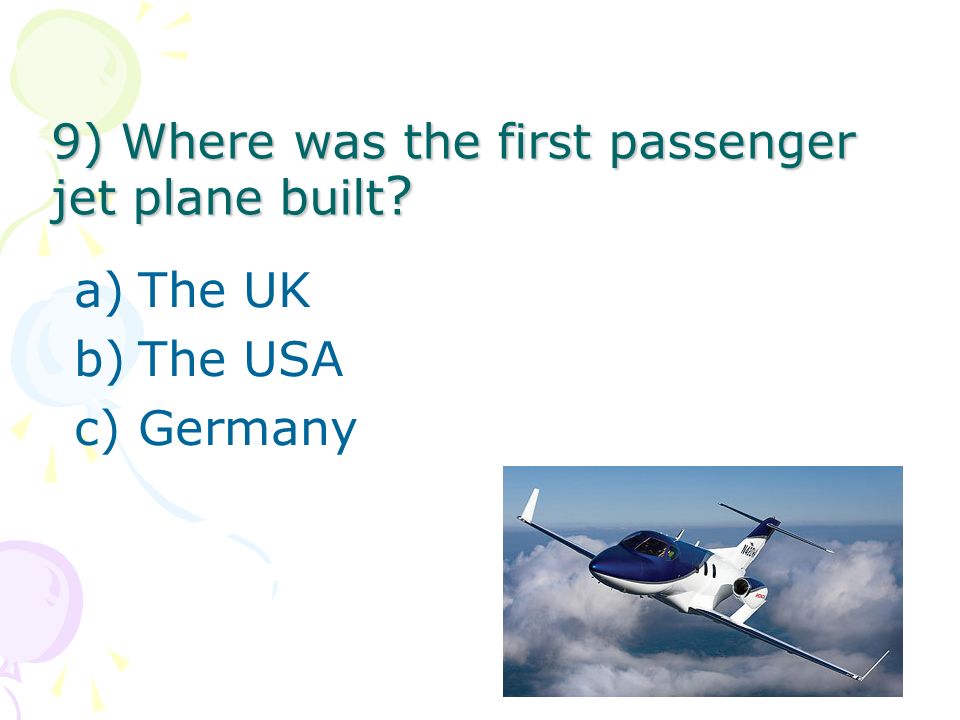 9) Where was the first passenger jet plane built?

a) The UK
b) The USA
c) Germany